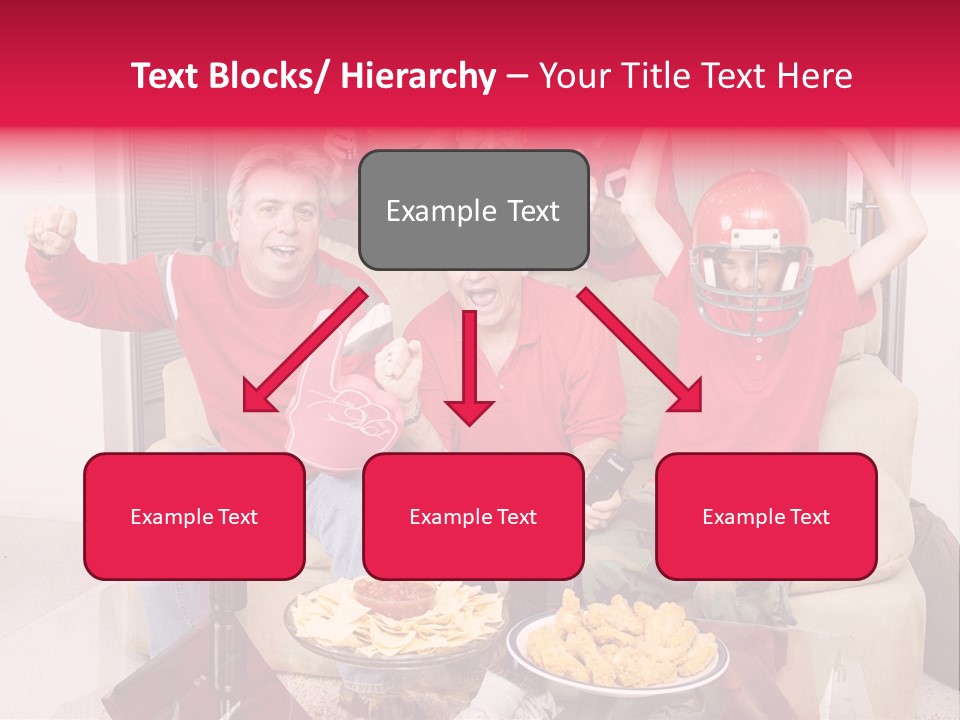 Text Blocks/ Hierarchy – Your Title Text Here

Example Text

Example Text

Example Text

Example Text